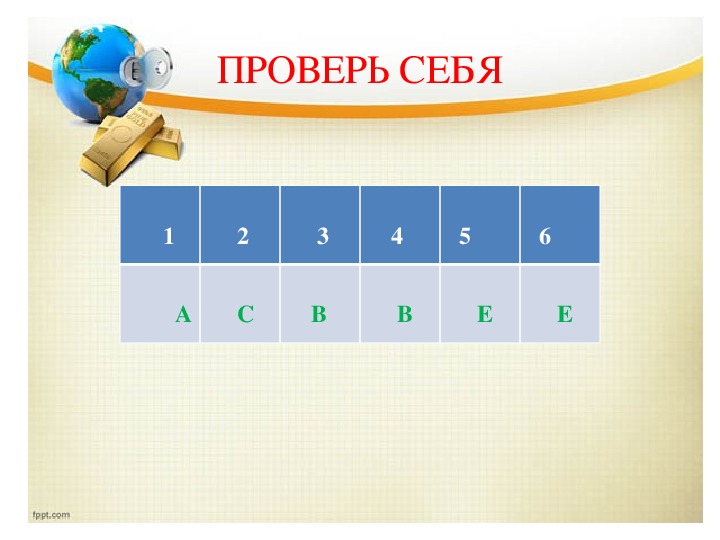 ПРОВЕРЬ СЕБЯ

| 1 | 2 | 3 | 4 | 5 | 6 |
|---|---|---|---|---|---|
| A | C | B | B | E | E |

fppt.com